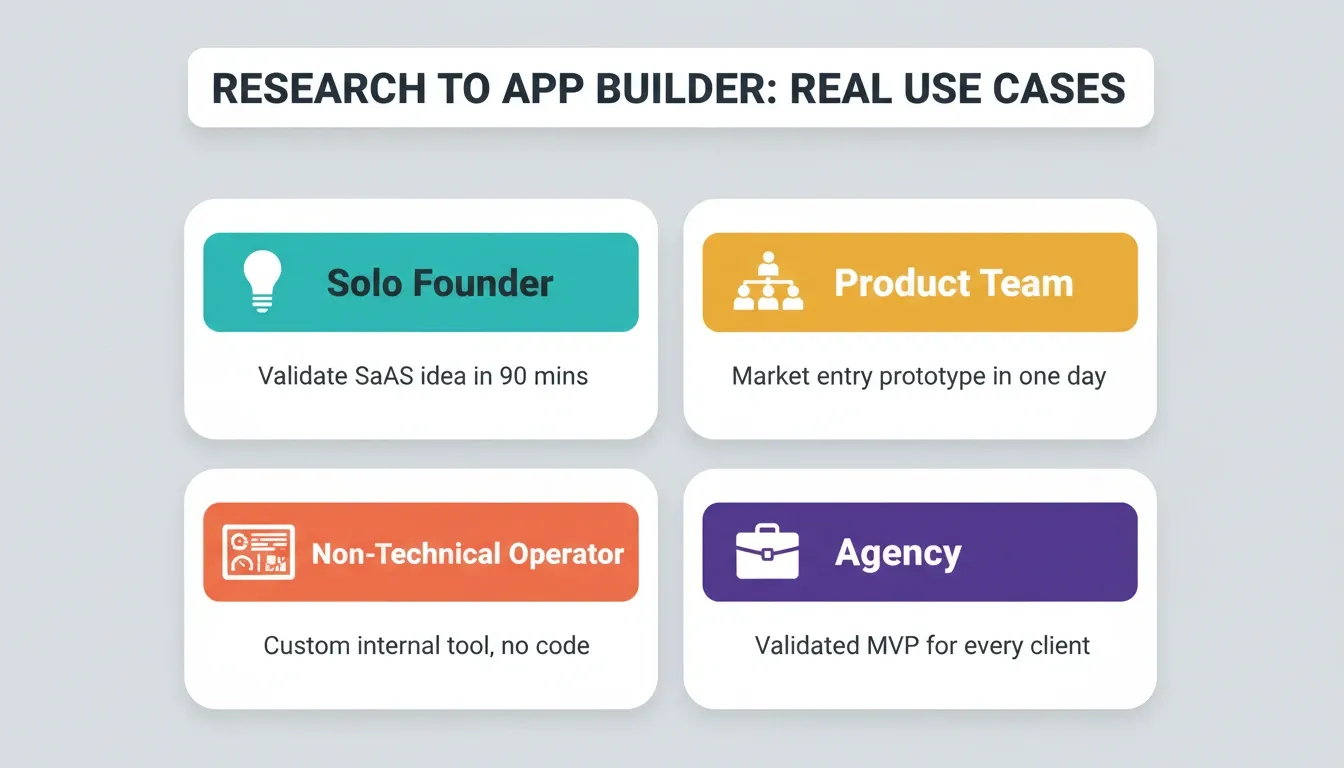 RESEARCH TO APP BUILDER: REAL USE CASES

Solo Founder

Validate SaAS idea in 90 mins

Product Team

Market entry prototype in one day

Non-Technical Operator

Custom internal tool, no code

Agency

Validated MVP for every client